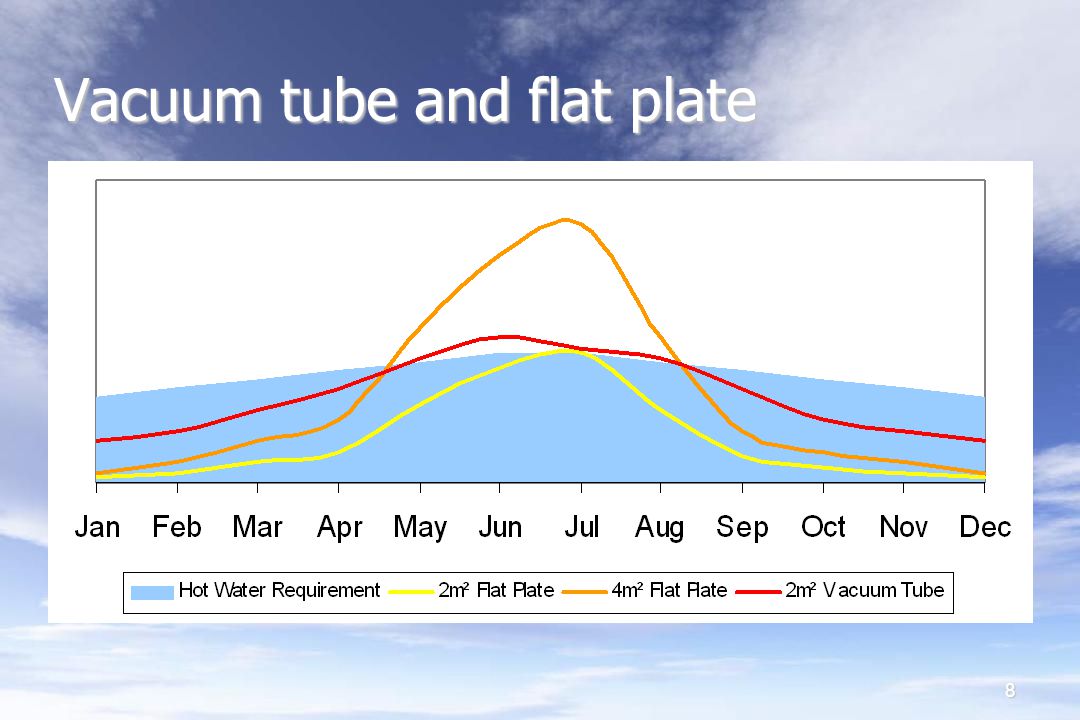 Vacuum tube and flat plate

Jan Feb Mar Apr May Jun Jul Aug Sep Oct Nov Dec

Hot Water Requirement
2m² Flat Plate
4m² Flat Plate
2m² Vacuum Tube

8